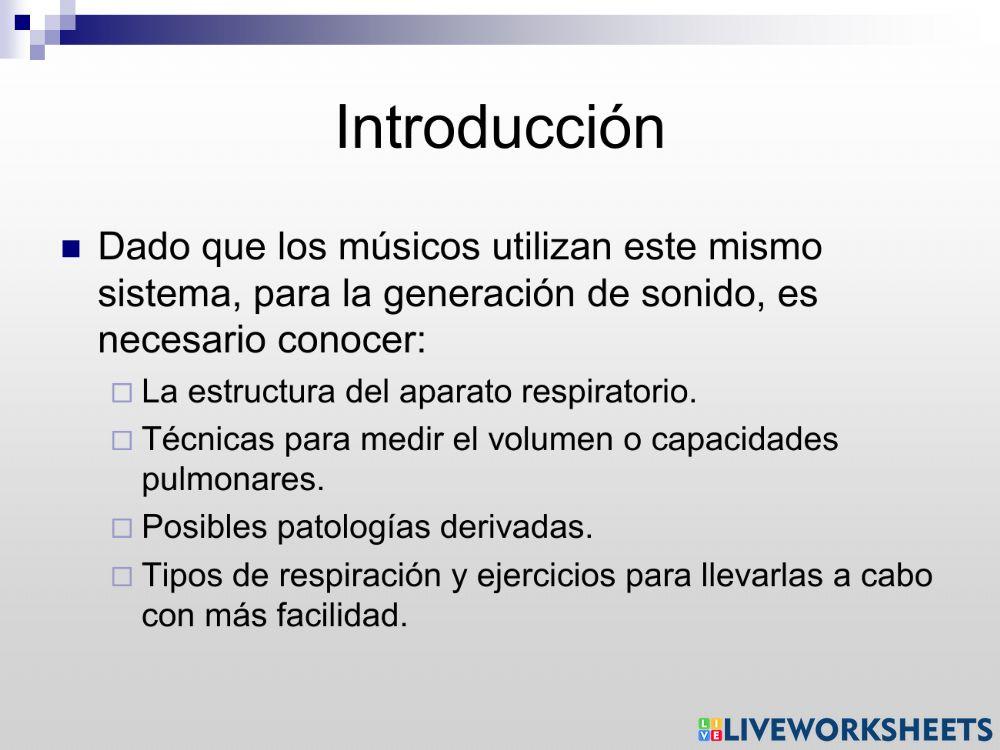 Introducción

Dado que los músicos utilizan este mismo sistema, para la generación de sonido, es necesario conocer:

La estructura del aparato respiratorio.

Técnicas para medir el volumen o capacidades pulmonares.

Posibles patologías derivadas.

Tipos de respiración y ejercicios para llevarlas a cabo con más facilidad.

LIVEWORKSHEETS